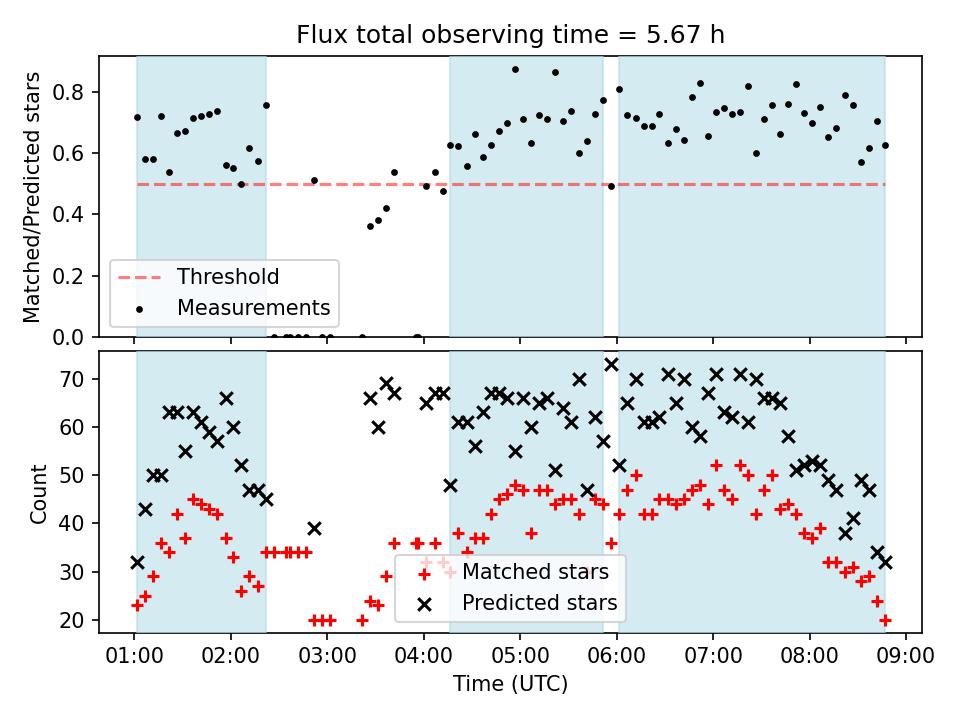 Flux total observing time = 5.67 h

Matched/Predicted stars

0.8
0.6
0.4
0.2
0.0

Threshold
Measurements

Count

70
60
50
40
30
20

Matched stars
Predicted stars

01:00 02:00 03:00 04:00 05:00 06:00 07:00 08:00 09:00

Time (UTC)